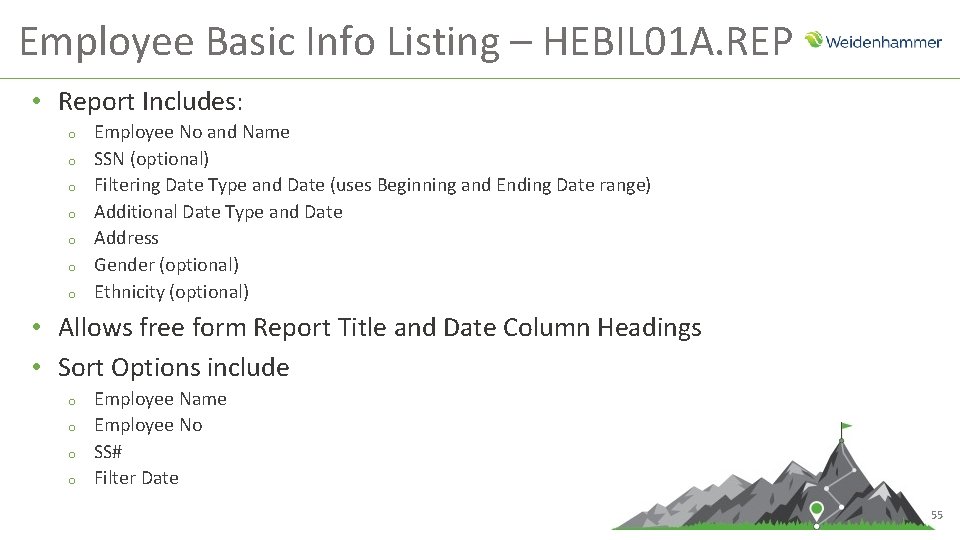 Employee Basic Info Listing – HEBIL01A.REP

Weidenhammer

• Report Includes:
  o Employee No and Name
  o SSN (optional)
  o Filtering Date Type and Date (uses Beginning and Ending Date range)
  o Additional Date Type and Date
  o Address
  o Gender (optional)
  o Ethnicity (optional)

• Allows free form Report Title and Date Column Headings
• Sort Options include
  o Employee Name
  o Employee No
  o SS#
  o Filter Date

55